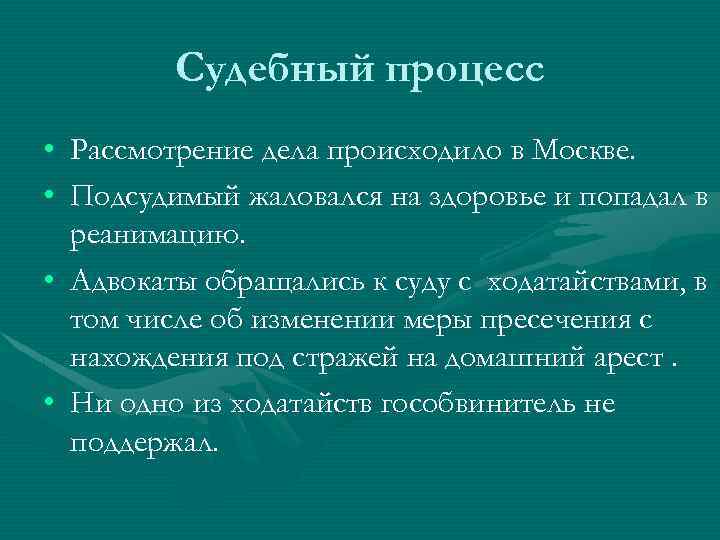 Судебный процесс

• Рассмотрение дела происходило в Москве.
• Подсудимый жаловался на здоровье и попадал в реанимацию.
• Адвокаты обращались к суду с ходатайствами, в том числе об изменении меры пресечения с нахождения под стражей на домашний арест .
• Ни одно из ходатайств гособвинитель не поддержал.